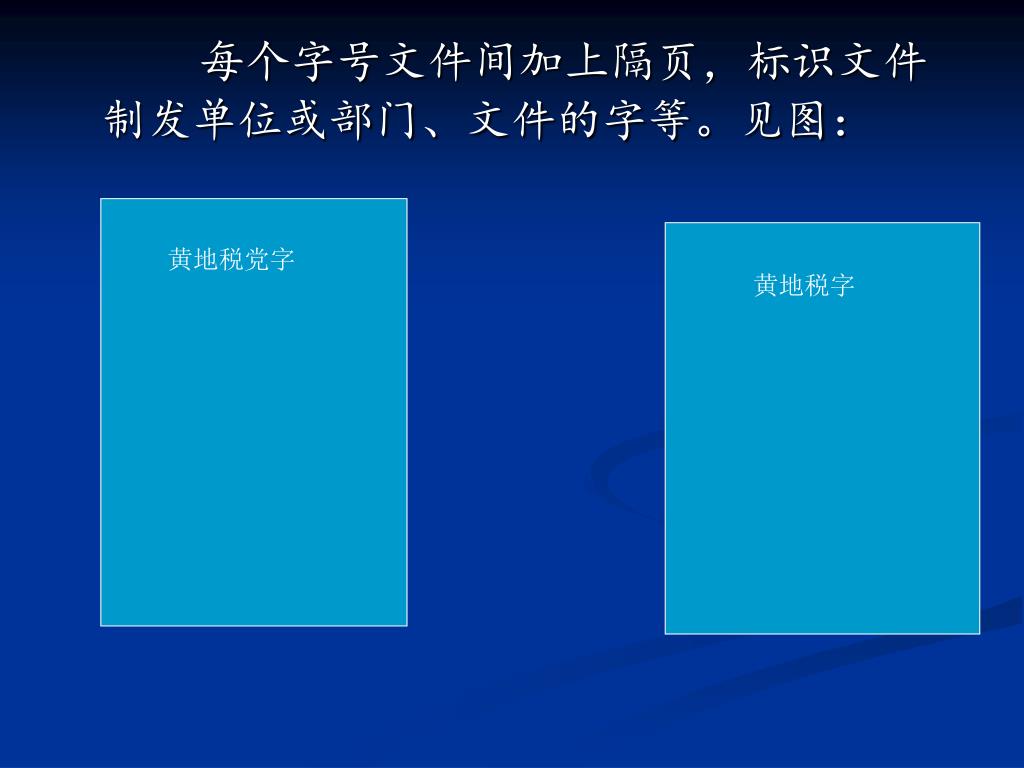 每个字号文件间加上隔页，标识文件制发单位或部门、文件的字等。见图：

黄地税党字

黄地税字